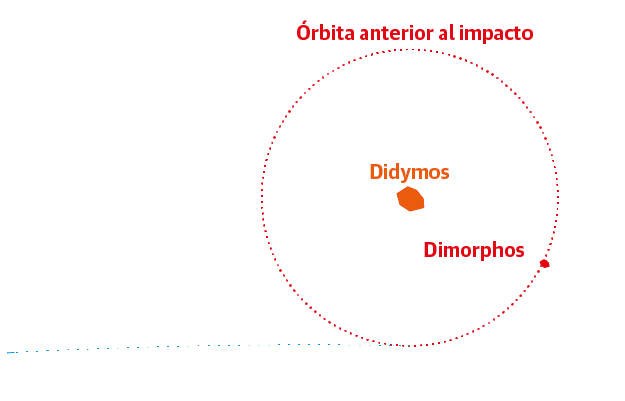 Órbita anterior al impacto

Didymos

Dimorphos